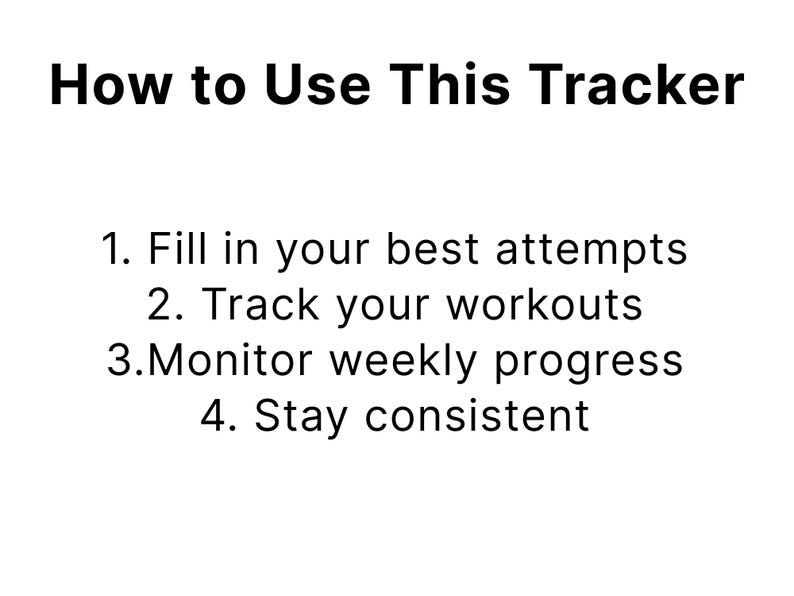 How to Use This Tracker

1. Fill in your best attempts
2. Track your workouts
3.Monitor weekly progress
4. Stay consistent